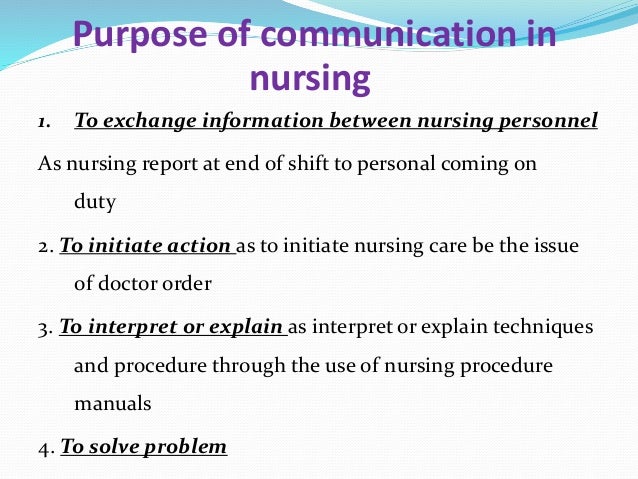 Purpose of communication in nursing

1. To exchange information between nursing personnel

As nursing report at end of shift to personal coming on duty

2. To initiate action as to initiate nursing care be the issue of doctor order

3. To interpret or explain as interpret or explain techniques and procedure through the use of nursing procedure manuals

4. To solve problem